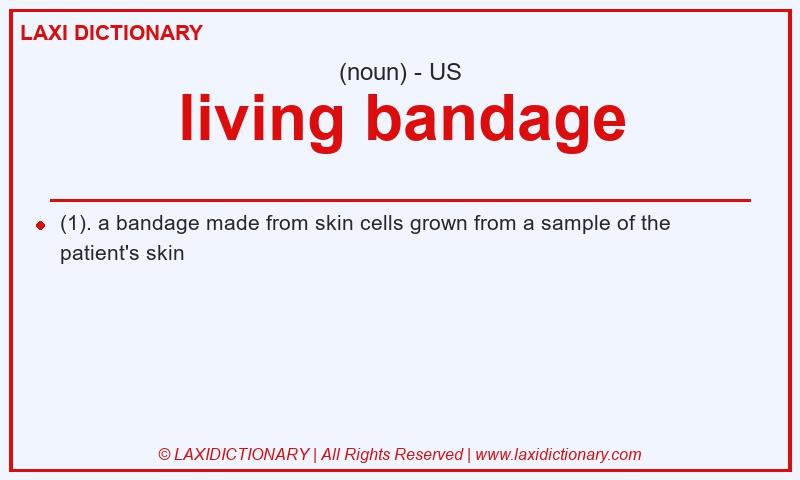 LAXI DICTIONARY

(noun) - US

living bandage

(1). a bandage made from skin cells grown from a sample of the patient's skin

© LAXIDICTIONARY | All Rights Reserved | www.laxidictionary.com